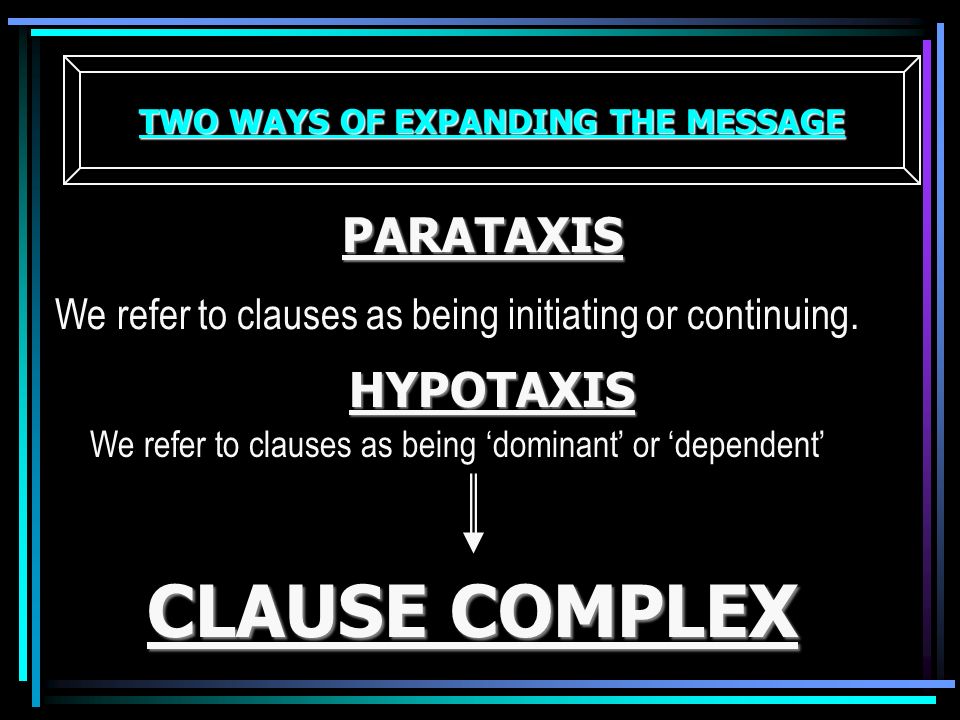 TWO WAYS OF EXPANDING THE MESSAGE

PARATAXIS

We refer to clauses as being initiating or continuing.

HYPOTAXIS

We refer to clauses as being ‘dominant’ or ‘dependent’

CLAUSE COMPLEX